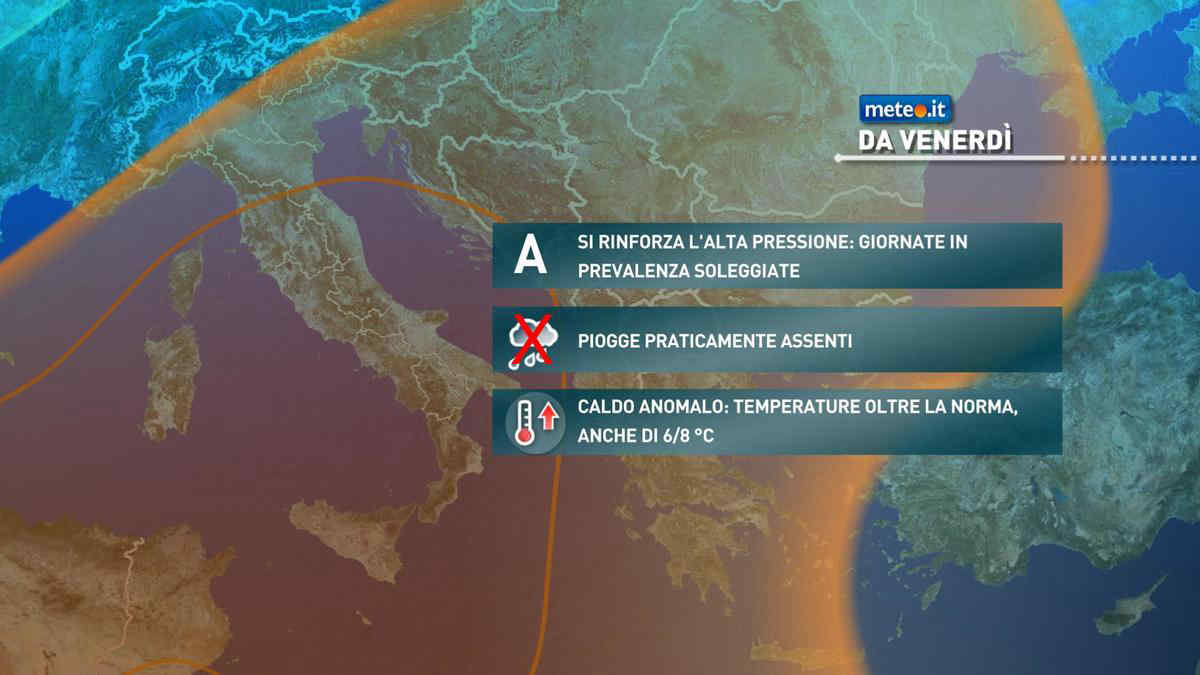 meteo.it
DA VENERDÌ

A
SI RINFORZA L'ALTA PRESSIONE: GIORNATE IN PREVALENZA SOLEGGIATE

PIOGGE PRATICAMENTE ASSENTI

CALDO ANOMALO: TEMPERATURE OLTRE LA NORMA, ANCHE DI 6/8 °C